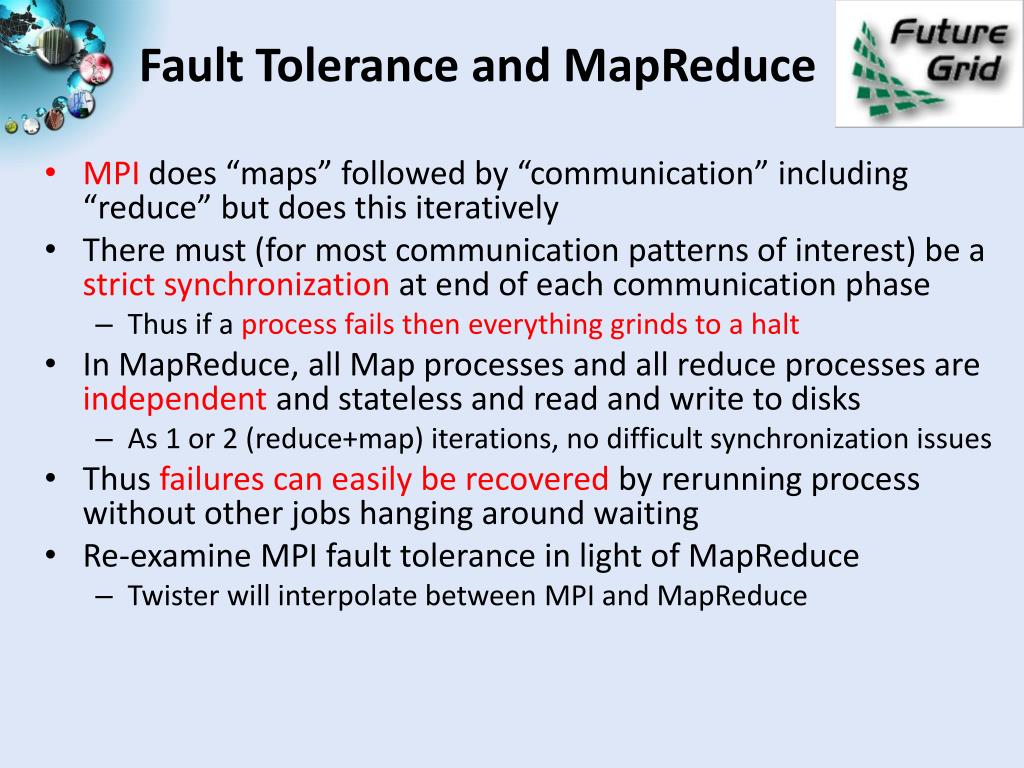 Fault Tolerance and MapReduce

Future Grid

• MPI does “maps” followed by “communication” including “reduce” but does this iteratively
• There must (for most communication patterns of interest) be a strict synchronization at end of each communication phase
– Thus if a process fails then everything grinds to a halt
• In MapReduce, all Map processes and all reduce processes are independent and stateless and read and write to disks
– As 1 or 2 (reduce+map) iterations, no difficult synchronization issues
• Thus failures can easily be recovered by rerunning process without other jobs hanging around waiting
• Re-examine MPI fault tolerance in light of MapReduce
– Twister will interpolate between MPI and MapReduce